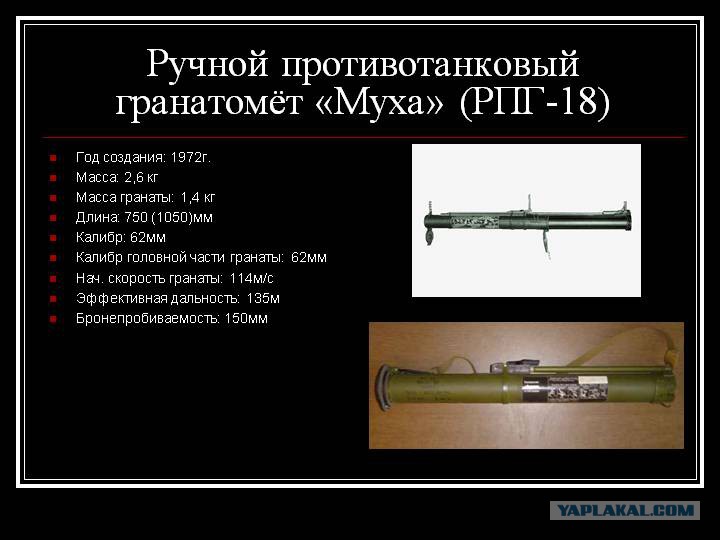 Ручной противотанковый гранатомёт «Муха» (РПГ-18)

Год создания: 1972г.
Масса: 2,6 кг
Масса гранаты: 1,4 кг
Длина: 750 (1050)мм
Калибр: 62мм
Калибр головной части гранаты: 62мм
Нач. скорость гранаты: 114м/с
Эффективная дальность: 135м
Бронепробиваемость: 150мм

YAPLAKAL.COM